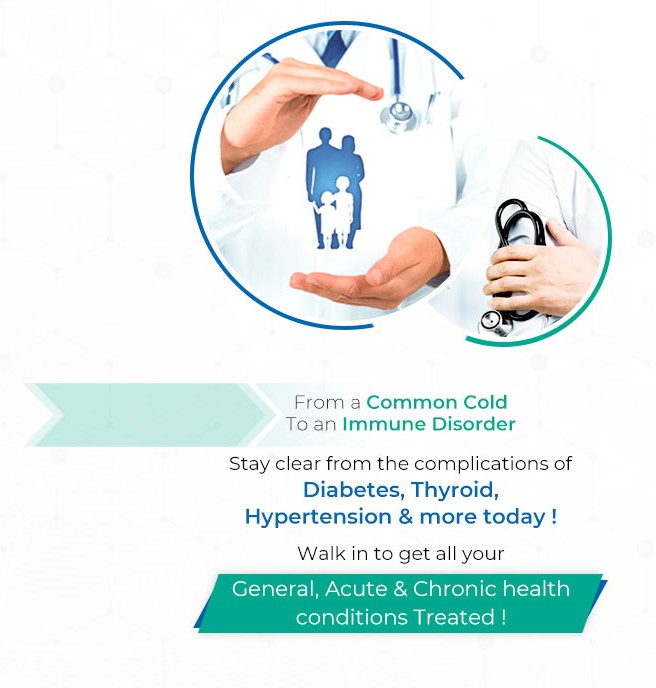 From a Common Cold
To an Immune Disorder

Stay clear from the complications of
Diabetes, Thyroid,
Hypertension & more today !

Walk in to get all your

General, Acute & Chronic health conditions Treated !